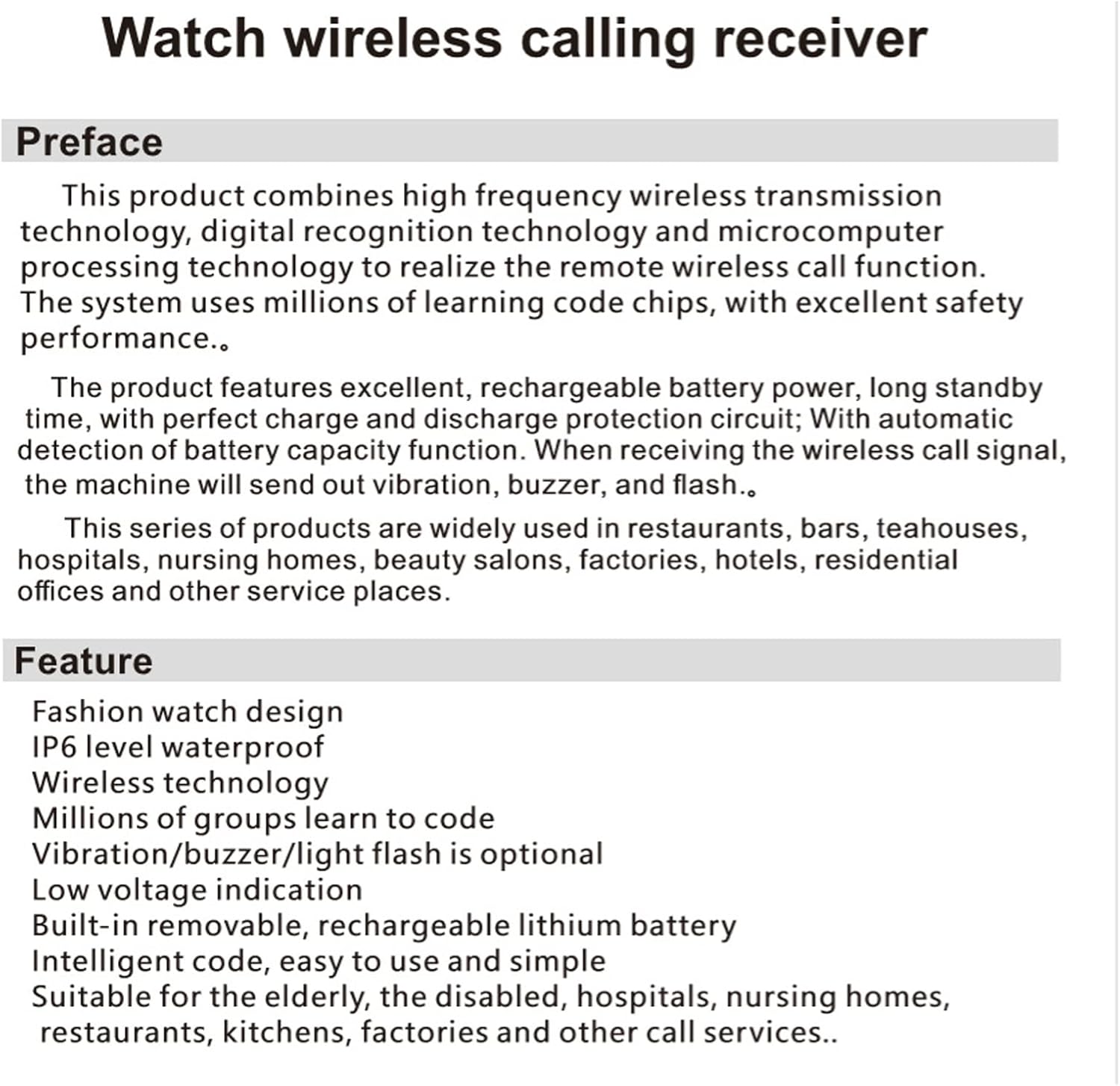 Watch wireless calling receiver

Preface

This product combines high frequency wireless transmission technology, digital recognition technology and microcomputer processing technology to realize the remote wireless call function. The system uses millions of learning code chips, with excellent safety performance.。

The product features excellent, rechargeable battery power, long standby time, with perfect charge and discharge protection circuit; With automatic detection of battery capacity function. When receiving the wireless call signal, the machine will send out vibration, buzzer, and flash.。

This series of products are widely used in restaurants, bars, teahouses, hospitals, nursing homes, beauty salons, factories, hotels, residential offices and other service places.

Feature

Fashion watch design
IP6 level waterproof
Wireless technology
Millions of groups learn to code
Vibration/buzzer/light flash is optional
Low voltage indication
Built-in removable, rechargeable lithium battery
Intelligent code, easy to use and simple
Suitable for the elderly, the disabled, hospitals, nursing homes, restaurants, kitchens, factories and other call services..